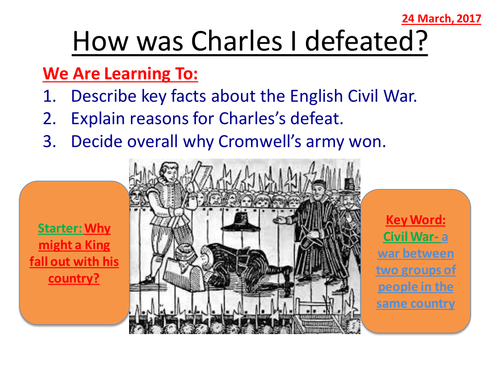 24 March, 2017

How was Charles I defeated?

We Are Learning To:
1. Describe key facts about the English Civil War.
2. Explain reasons for Charles's defeat.
3. Decide overall why Cromwell's army won.

Starter: Why might a King fall out with his country?

Key Word:
Civil War- a war between two groups of people in the same country